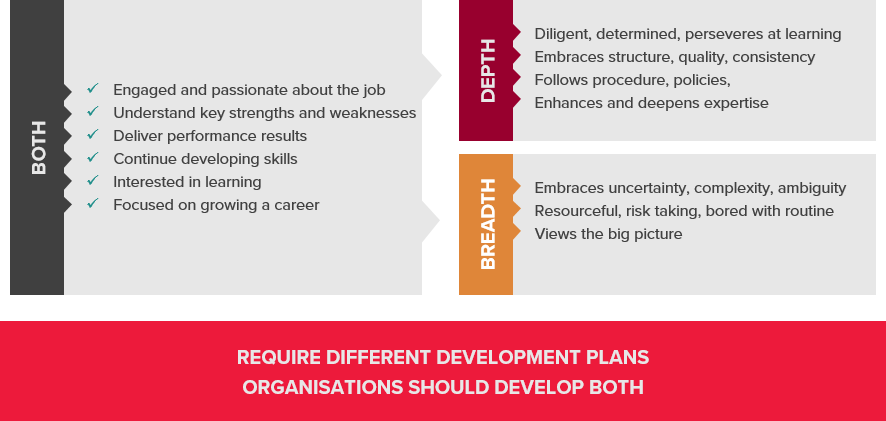 BOTH

✓ Engaged and passionate about the job
✓ Understand key strengths and weaknesses
✓ Deliver performance results
✓ Continue developing skills
✓ Interested in learning
✓ Focused on growing a career

DEPTH

Diligent, determined, perseveres at learning
Embraces structure, quality, consistency
Follows procedure, policies,
Enhances and deepens expertise

BREADTH

Embraces uncertainty, complexity, ambiguity
Resourceful, risk taking, bored with routine
Views the big picture

REQUIRE DIFFERENT DEVELOPMENT PLANS
ORGANISATIONS SHOULD DEVELOP BOTH